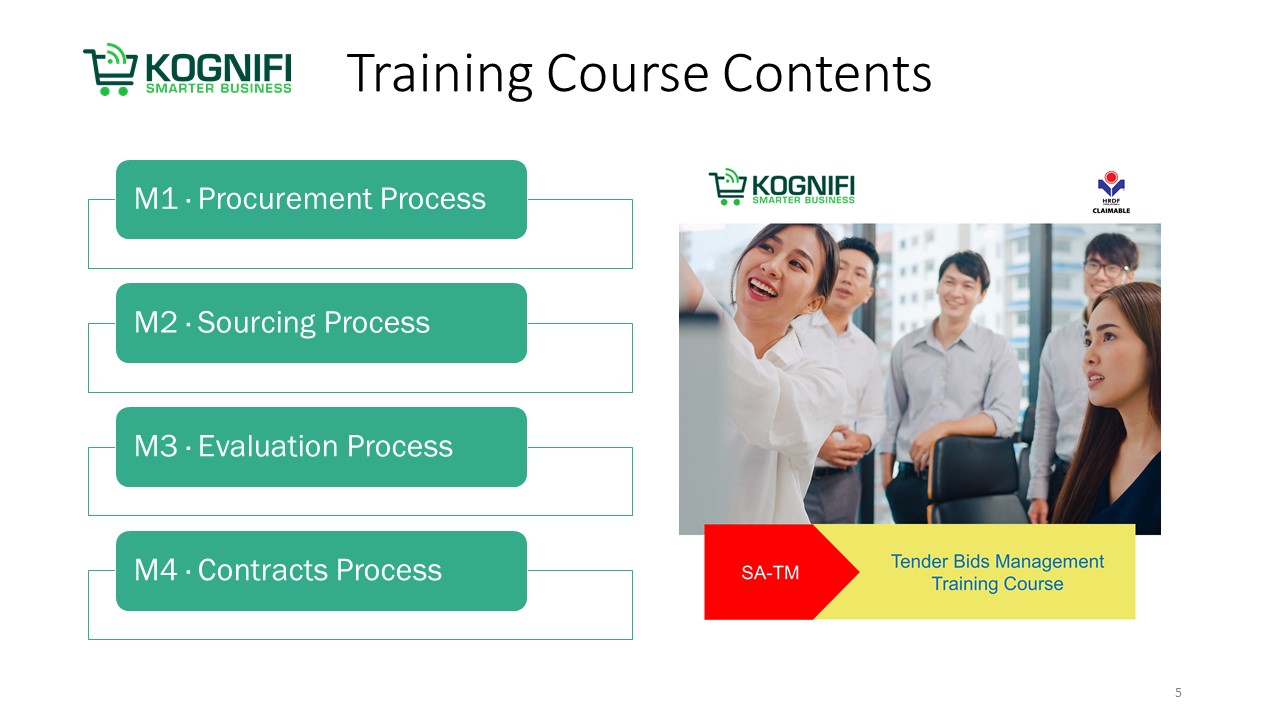 KOGNIFI
SMARTER BUSINESS

Training Course Contents

M1 · Procurement Process

M2 · Sourcing Process

M3 · Evaluation Process

M4 · Contracts Process

KOGNIFI
SMARTER BUSINESS

HRDF
CLAIMABLE

SA-TM

Tender Bids Management Training Course

5